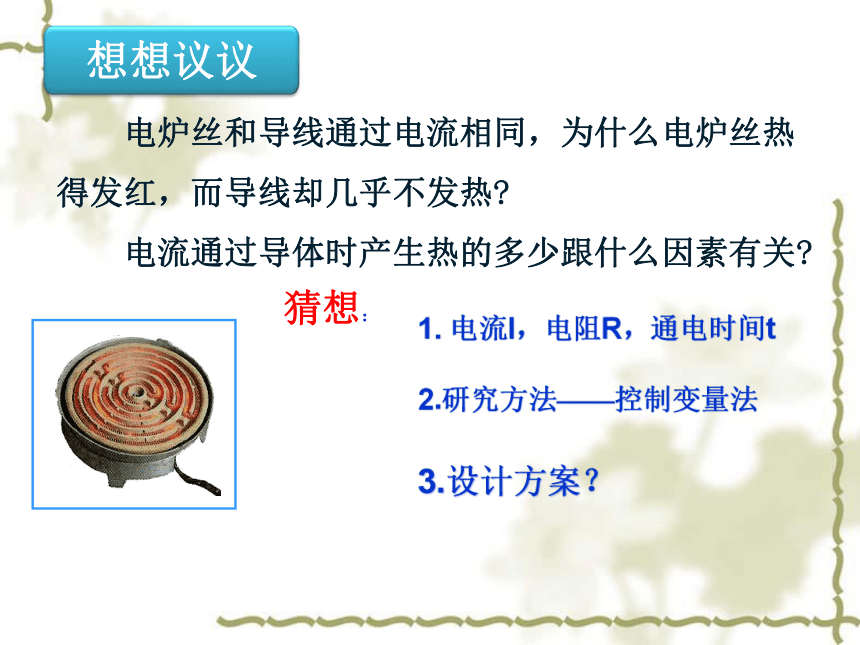 想想议议

电炉丝和导线通过电流相同，为什么电炉丝热得发红，而导线却几乎不发热?

电流通过导体时产生热的多少跟什么因素有关?

猜想：

1. 电流I，电阻R，通电时间t

2.研究方法——控制变量法

3.设计方案？